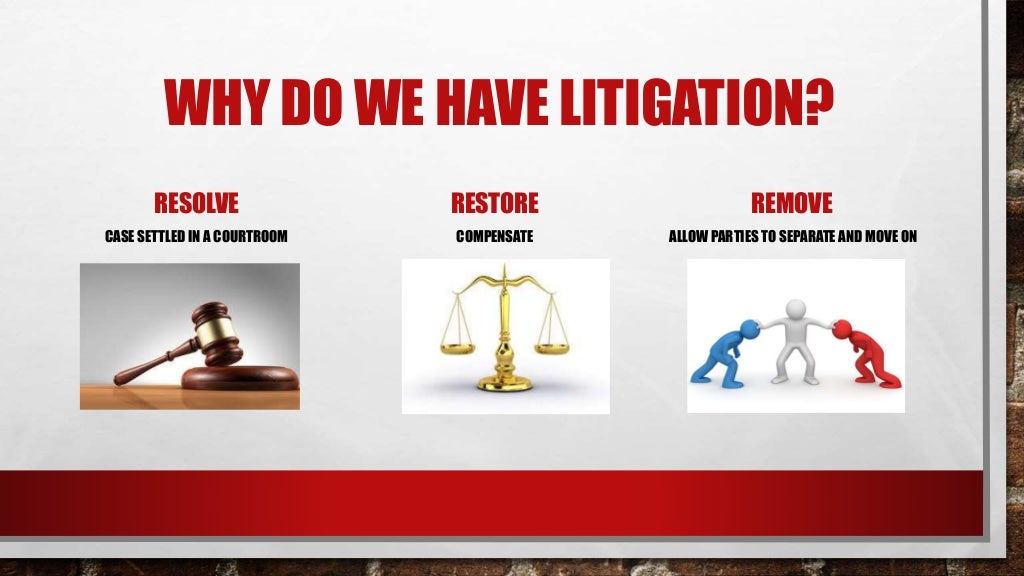 WHY DO WE HAVE LITIGATION?

RESOLVE

CASE SETTLED IN A COURTROOM

RESTORE

COMPENSATE

REMOVE

ALLOW PARTIES TO SEPARATE AND MOVE ON